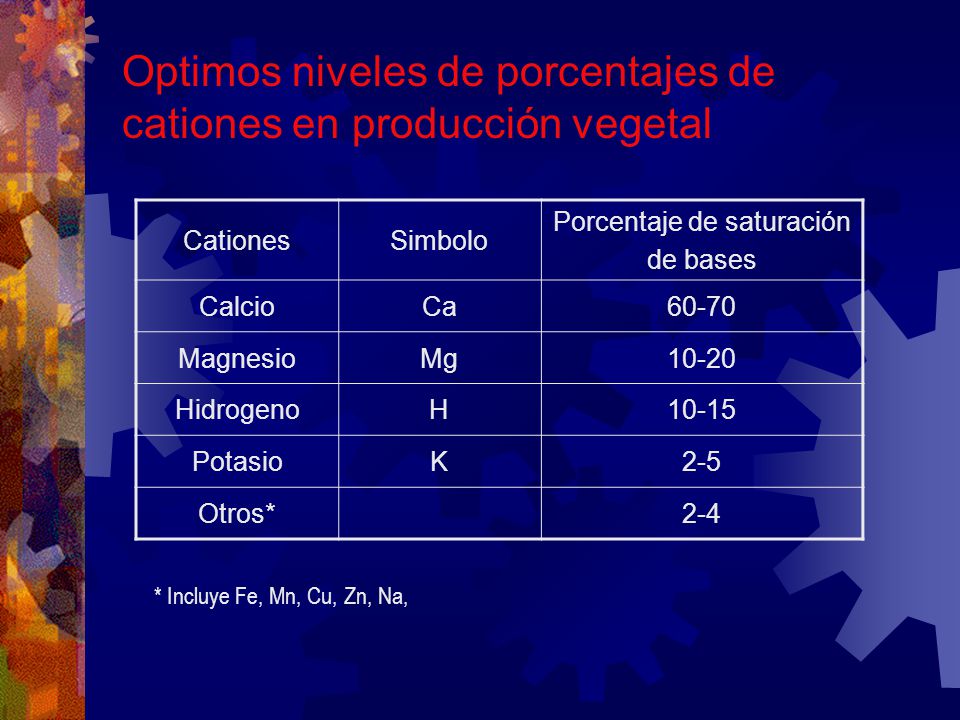 Optimos niveles de porcentajes de cationes en producción vegetal

| Cationes | Simbolo | Porcentaje de saturación de bases |
|---|---|---|
| Calcio | Ca | 60-70 |
| Magnesio | Mg | 10-20 |
| Hidrogeno | H | 10-15 |
| Potasio | K | 2-5 |
| Otros* | | 2-4 |

* Incluye Fe, Mn, Cu, Zn, Na,